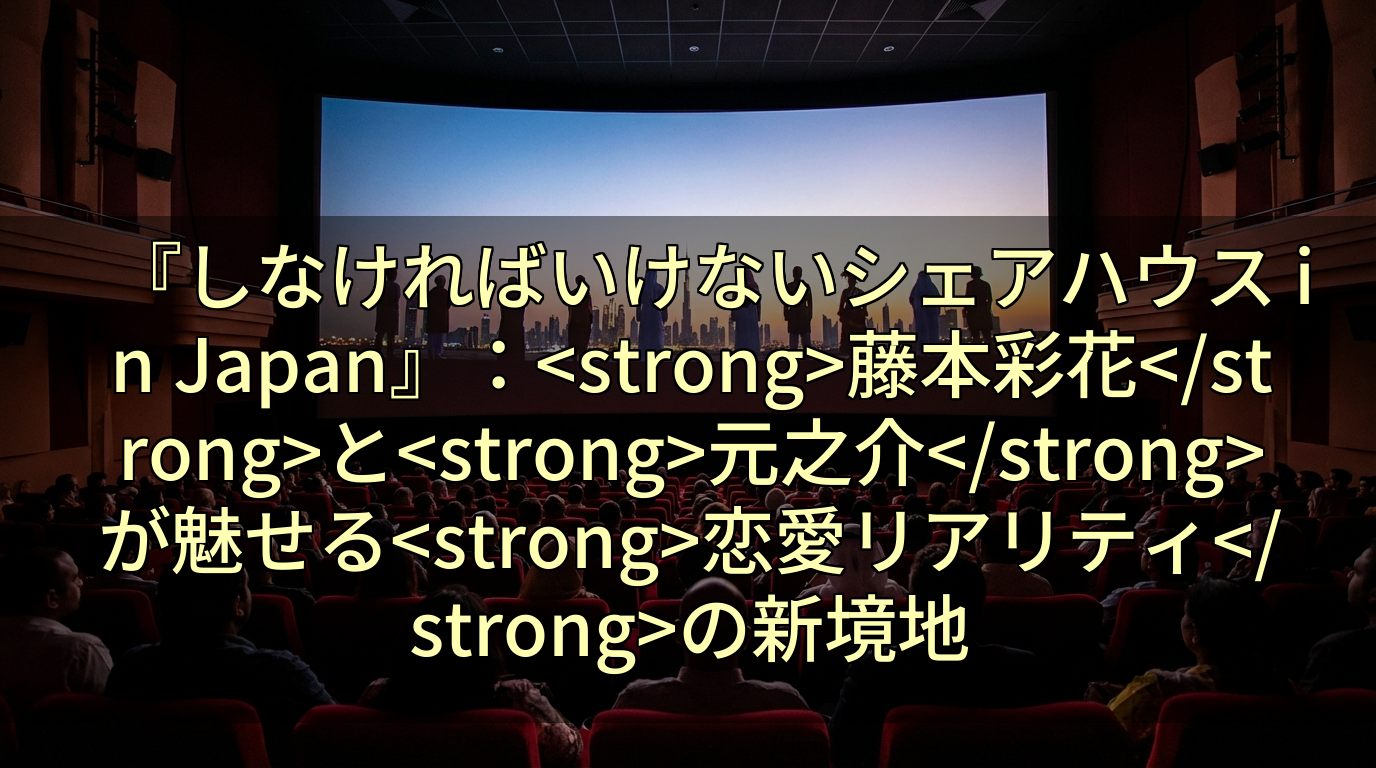 『しなければいけないシェアハウス in Japan』：<strong>藤本彩花</strong>と<strong>元之介</strong>が魅せる<strong>恋愛リアリティ</strong>の新境地